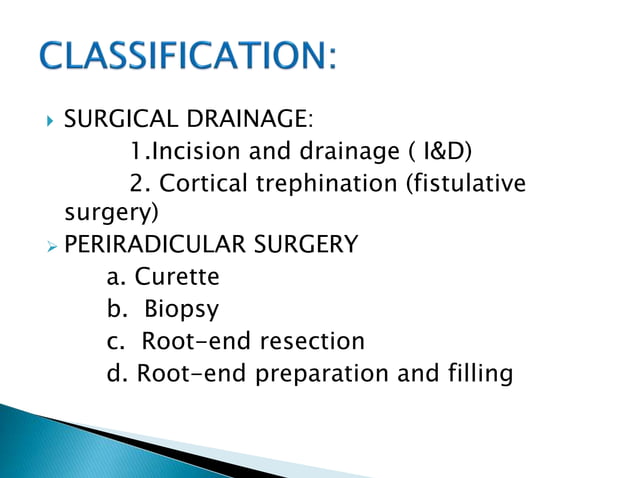 CLASSIFICATION:

SURGICAL DRAINAGE:

1.Incision and drainage ( I&D)

2. Cortical trephination (fistulative surgery)

PERIRADICULAR SURGERY

a. Curette

b. Biopsy

c. Root-end resection

d. Root-end preparation and filling